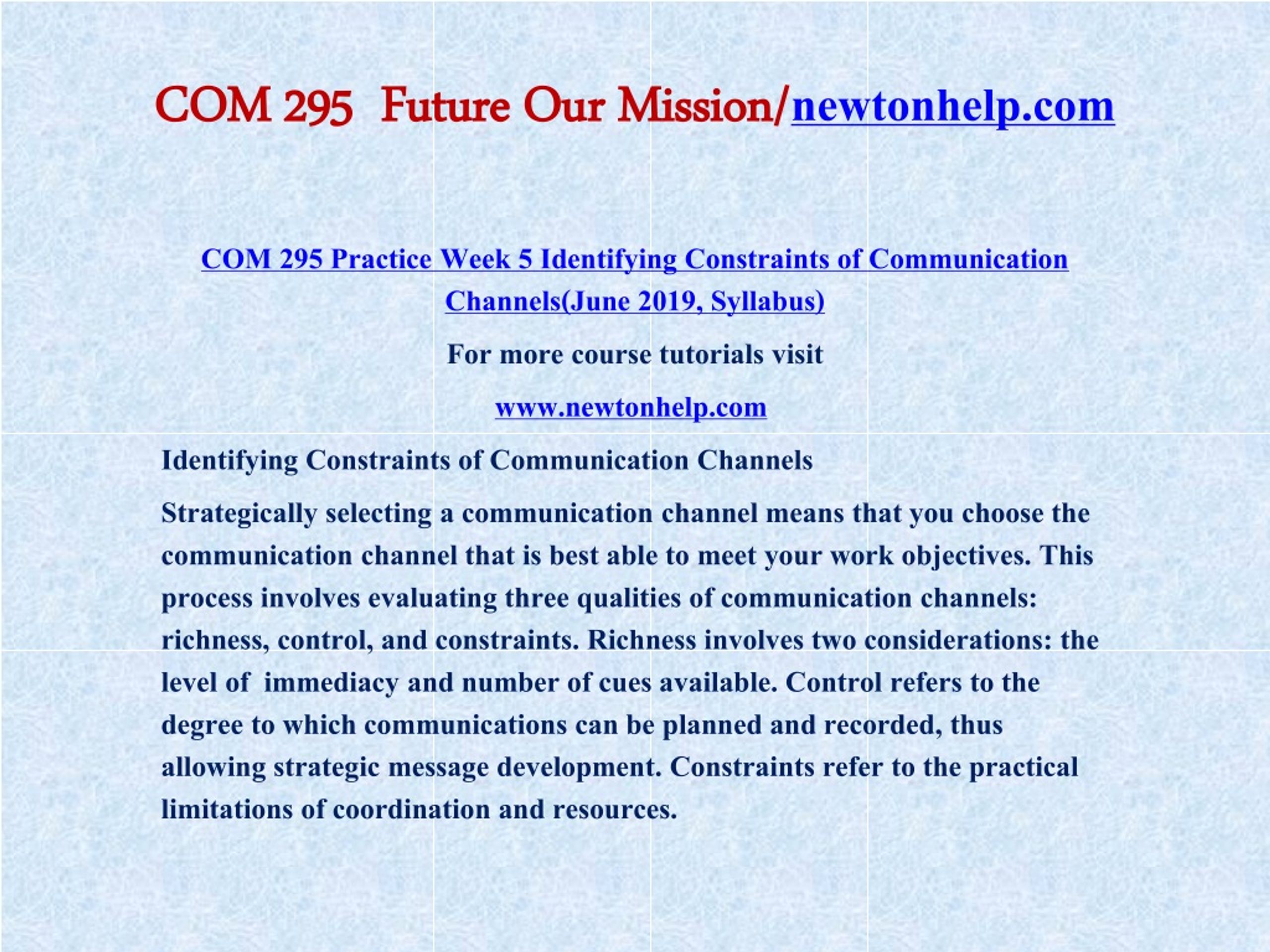 COM 295 Future Our Mission/newtonhelp.com

COM 295 Practice Week 5 Identifying Constraints of Communication Channels(June 2019, Syllabus)

For more course tutorials visit

www.newtonhelp.com

Identifying Constraints of Communication Channels

Strategically selecting a communication channel means that you choose the communication channel that is best able to meet your work objectives. This process involves evaluating three qualities of communication channels: richness, control, and constraints. Richness involves two considerations: the level of immediacy and number of cues available. Control refers to the degree to which communications can be planned and recorded, thus allowing strategic message development. Constraints refer to the practical limitations of coordination and resources.